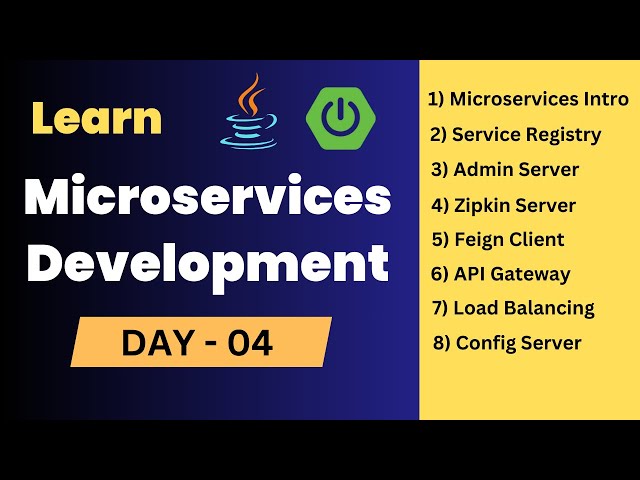 Learn

Microservices Development

DAY - 04

1) Microservices Intro
2) Service Registry
3) Admin Server
4) Zipkin Server
5) Feign Client
6) API Gateway
7) Load Balancing
8) Config Server